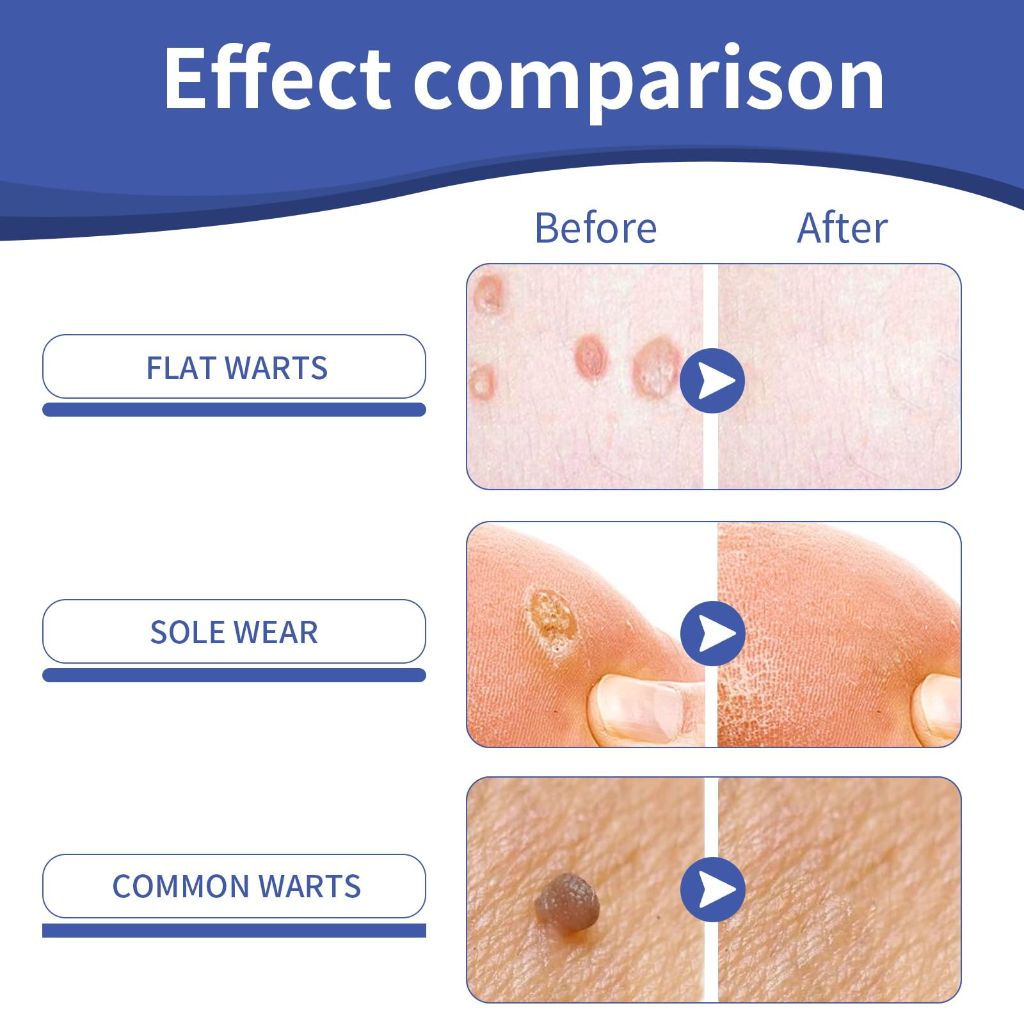 Effect comparison

Before

After

FLAT WARTS

SOLE WEAR

COMMON WARTS